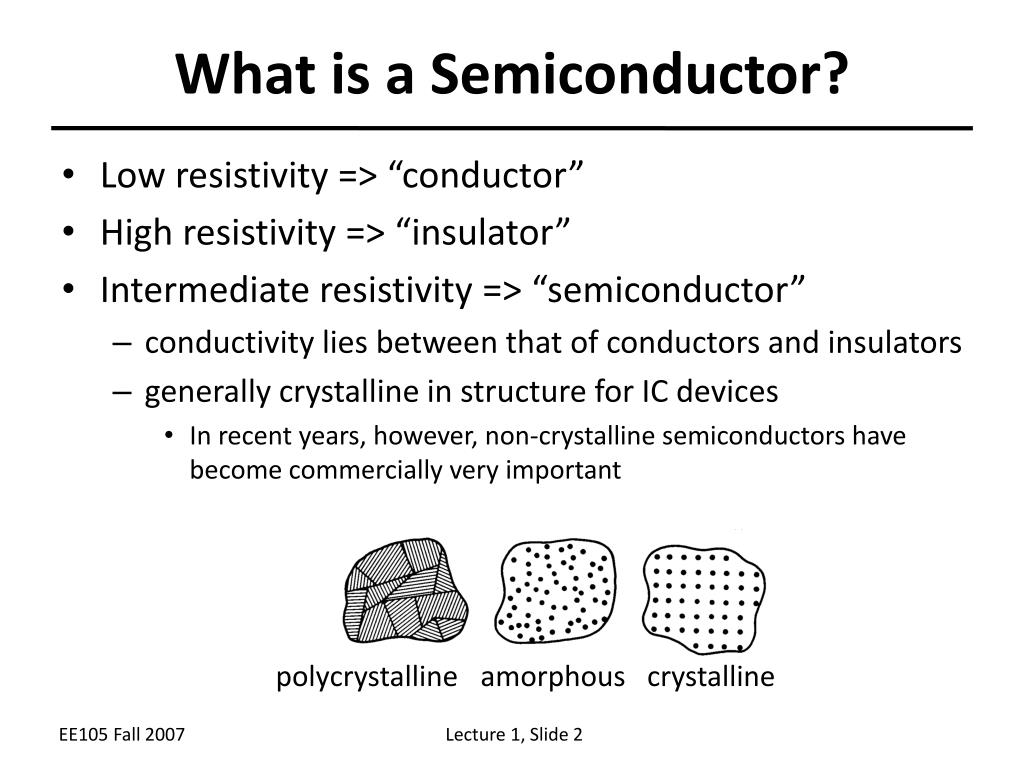 What is a Semiconductor?

• Low resistivity => “conductor”
• High resistivity => “insulator”
• Intermediate resistivity => “semiconductor”
– conductivity lies between that of conductors and insulators
– generally crystalline in structure for IC devices
• In recent years, however, non-crystalline semiconductors have become commercially very important

polycrystalline amorphous crystalline

EE105 Fall 2007

Lecture 1, Slide 2